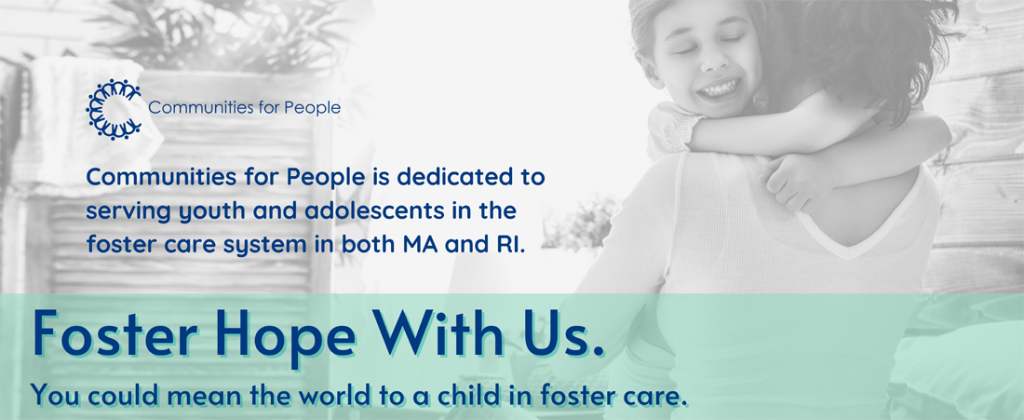 Communities for People

Communities for People is dedicated to serving youth and adolescents in the foster care system in both MA and RI.

Foster Hope With Us.

You could mean the world to a child in foster care.